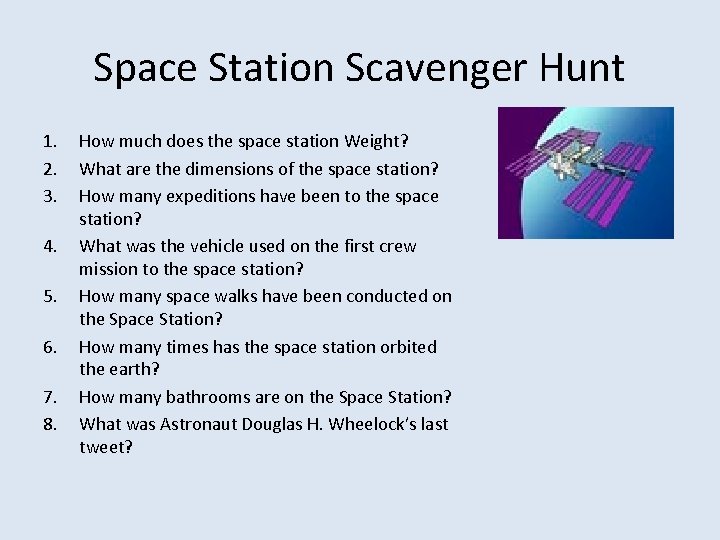 Space Station Scavenger Hunt

1. How much does the space station Weight?
2. What are the dimensions of the space station?
3. How many expeditions have been to the space station?
4. What was the vehicle used on the first crew mission to the space station?
5. How many space walks have been conducted on the Space Station?
6. How many times has the space station orbited the earth?
7. How many bathrooms are on the Space Station?
8. What was Astronaut Douglas H. Wheelock's last tweet?